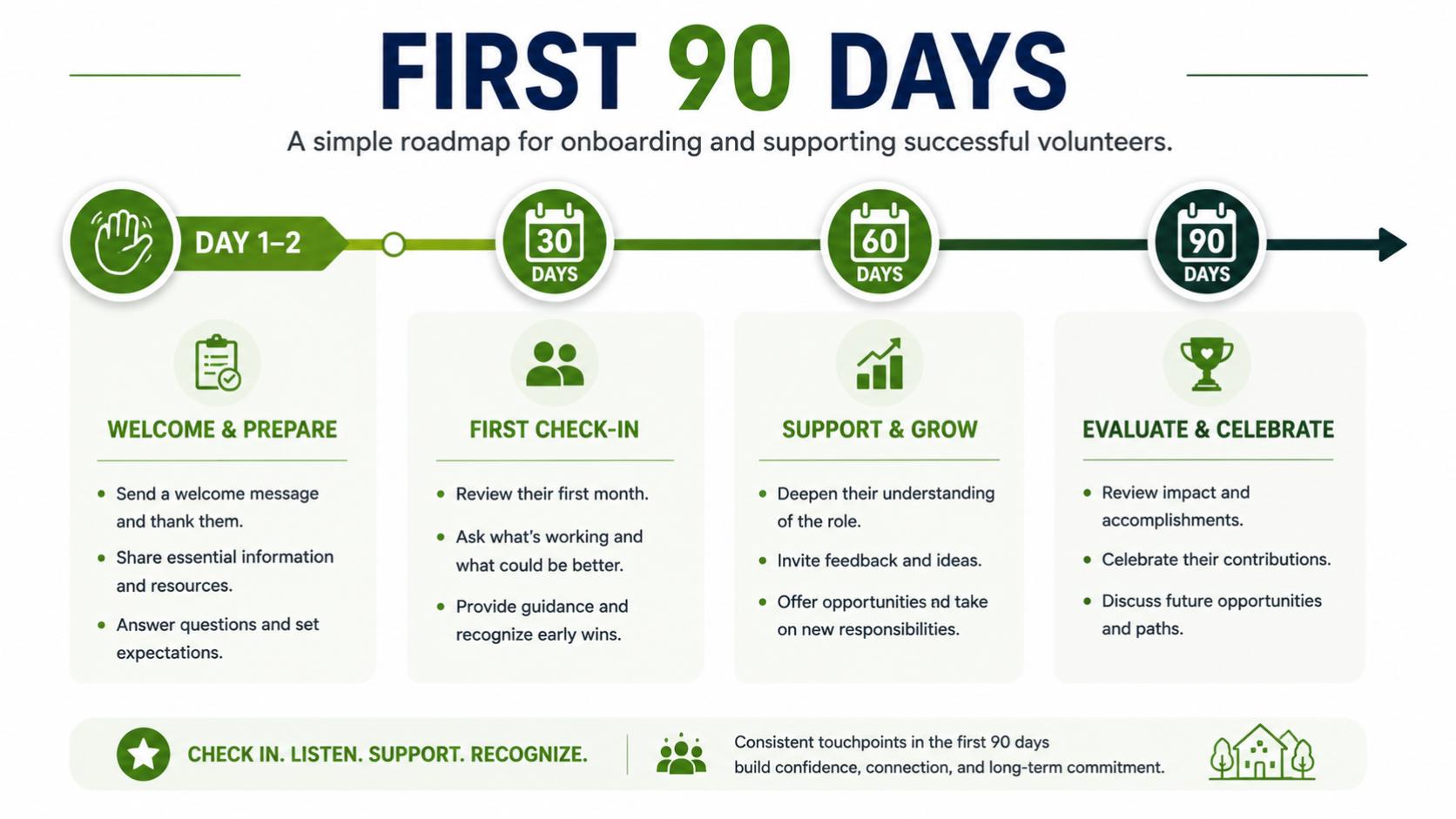 FIRST 90 DAYS

A simple roadmap for onboarding and supporting successful volunteers.

DAY 1–2

30 DAYS

60 DAYS

90 DAYS

WELCOME & PREPARE

- Send a welcome message and thank them.
- Share essential information and resources.
- Answer questions and set expectations.

FIRST CHECK-IN

- Review their first month.
- Ask what's working and what could be better.
- Provide guidance and recognize early wins.

SUPPORT & GROW

- Deepen their understanding of the role.
- Invite feedback and ideas.
- Offer opportunities ad take on new responsibilities.

EVALUATE & CELEBRATE

- Review impact and accomplishments.
- Celebrate their contributions.
- Discuss future opportunities and paths.

CHECK IN. LISTEN. SUPPORT. RECOGNIZE.

Consistent touchpoints in the first 90 days build confidence, connection, and long-term commitment.